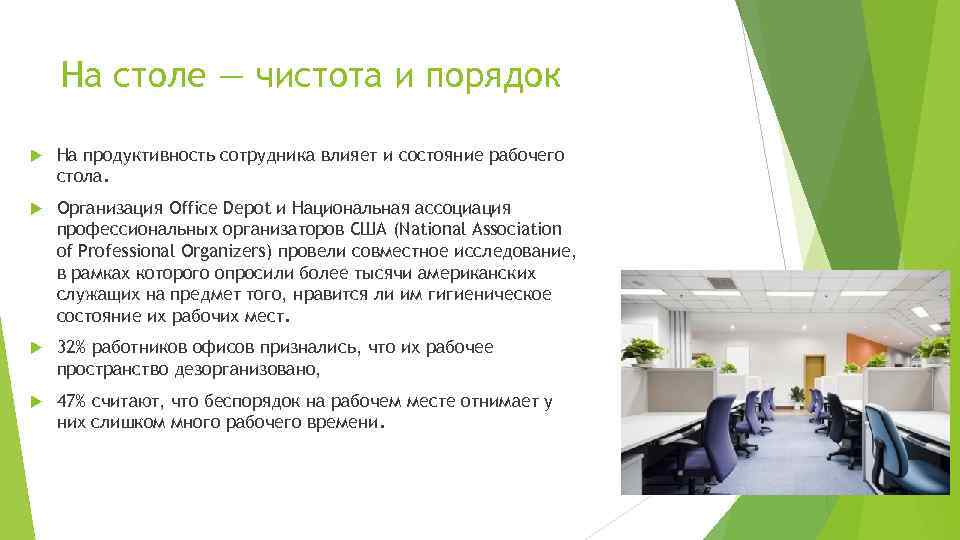 На столе — чистота и порядок

На продуктивность сотрудника влияет и состояние рабочего стола.

Организация Office Depot и Национальная ассоциация профессиональных организаторов США (National Association of Professional Organizers) провели совместное исследование, в рамках которого опросили более тысячи американских служащих на предмет того, нравится ли им гигиеническое состояние их рабочих мест.

32% работников офисов признались, что их рабочее пространство дезорганизовано,

47% считают, что беспорядок на рабочем месте отнимает у них слишком много рабочего времени.